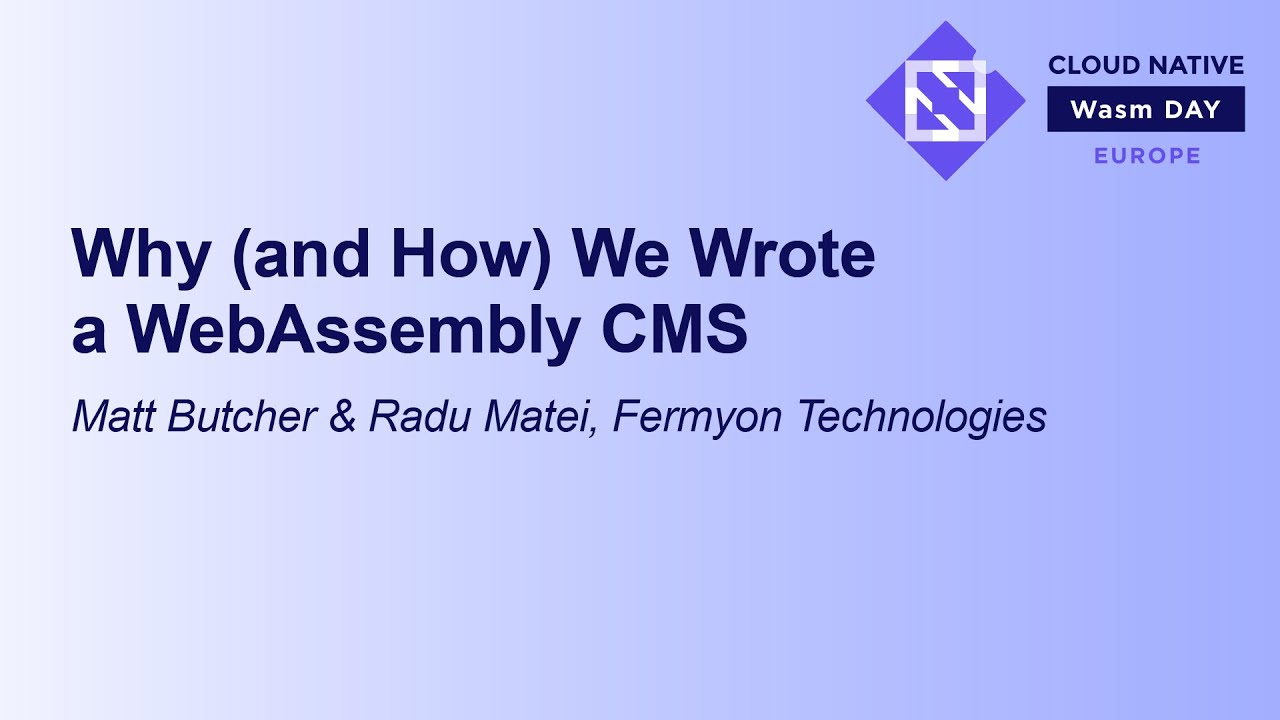 CLOUD NATIVE
Wasm DAY
EUROPE

Why (and How) We Wrote a WebAssembly CMS

Matt Butcher & Radu Matei, Fermyon Technologies